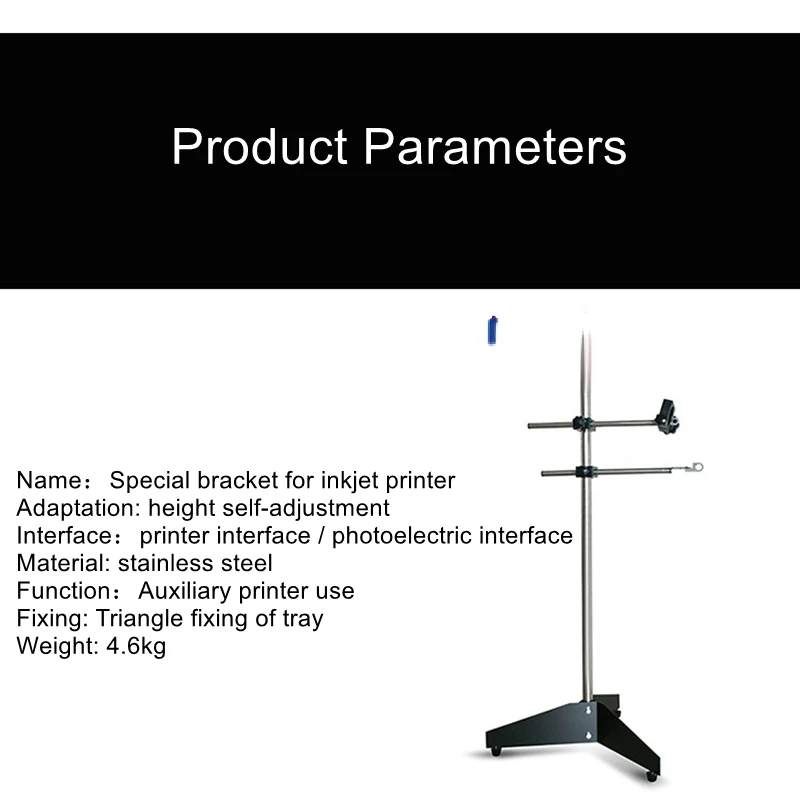 Product Parameters

Name： Special bracket for inkjet printer
Adaptation: height self-adjustment
Interface： printer interface / photoelectric interface
Material: stainless steel
Function： Auxiliary printer use
Fixing: Triangle fixing of tray
Weight: 4.6kg